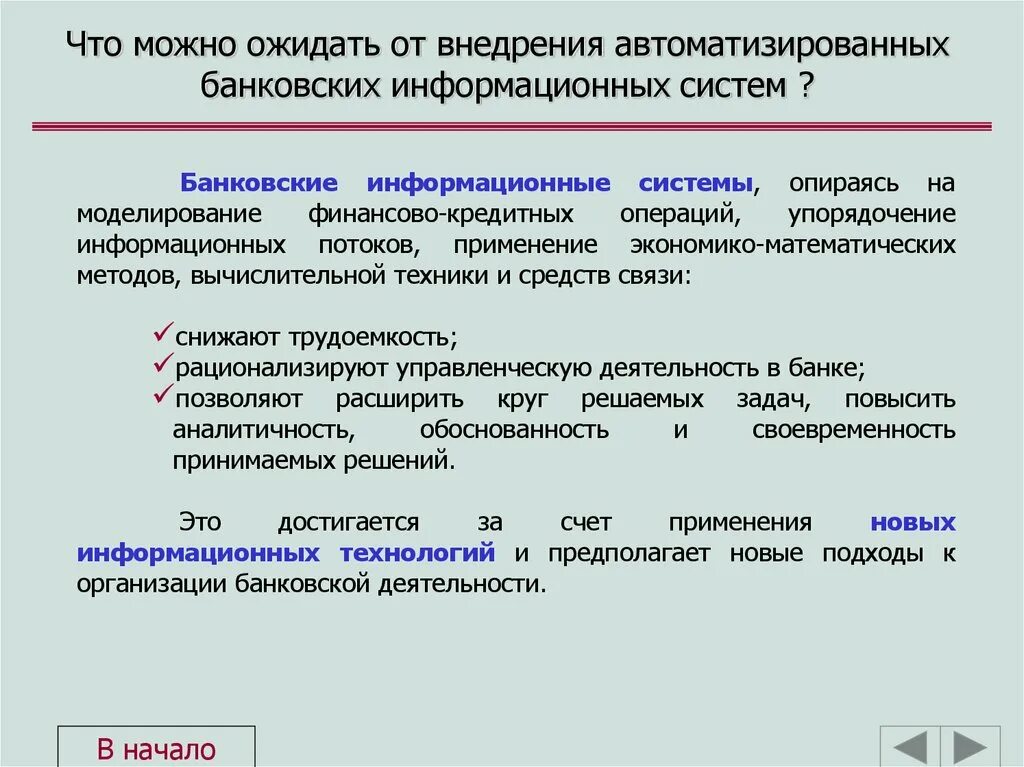 Что можно ожидать от внедрения автоматизированных банковских информационных систем ?

Банковские информационные системы, опираясь на моделирование финансово-кредитных операций, упорядочение информационных потоков, применение экономико-математических методов, вычислительной техники и средств связи:

✓снижают трудоемкость;
✓рационализируют управленческую деятельность в банке;
✓позволяют расширить круг решаемых задач, повысить аналитичность, обоснованность и своевременность принимаемых решений.

Это достигается за счет применения новых информационных технологий и предполагает новые подходы к организации банковской деятельности.

В начало